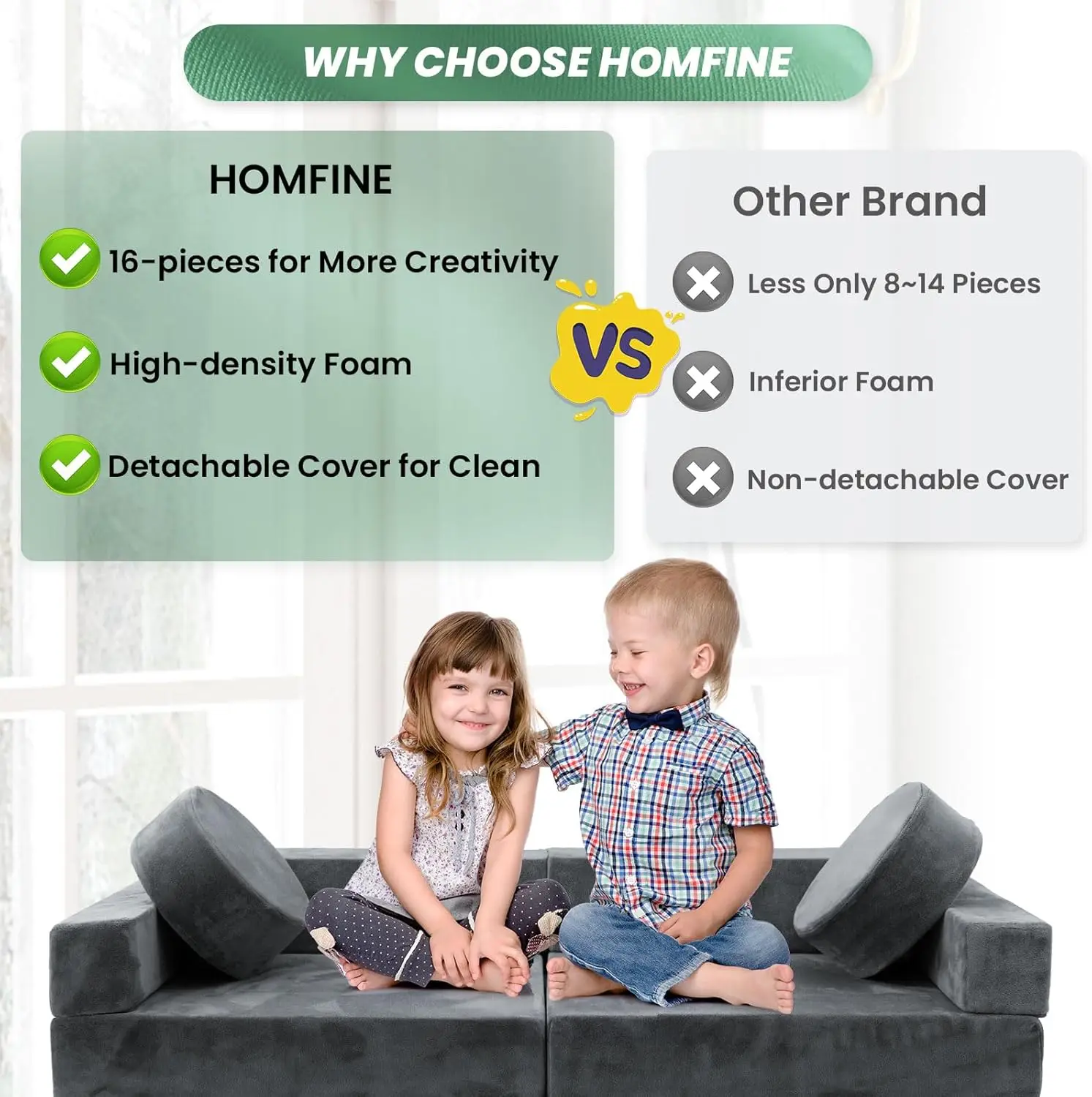 WHY CHOOSE HOMFINE

HOMFINE

16-pieces for More Creativity

High-density Foam

Detachable Cover for Clean

VS

Other Brand

Less Only 8~14 Pieces

Inferior Foam

Non-detachable Cover